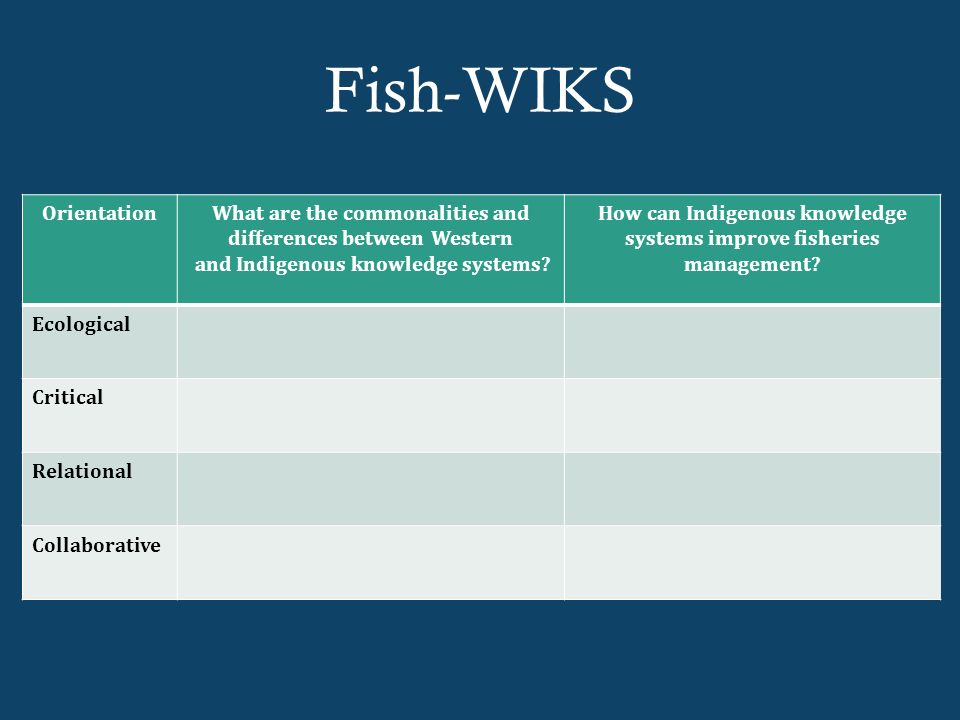 Fish-WIKS

| Orientation | What are the commonalities and differences between Western and Indigenous knowledge systems? | How can Indigenous knowledge systems improve fisheries management? |
|---|---|---|
| Ecological | | |
| Critical | | |
| Relational | | |
| Collaborative | | |